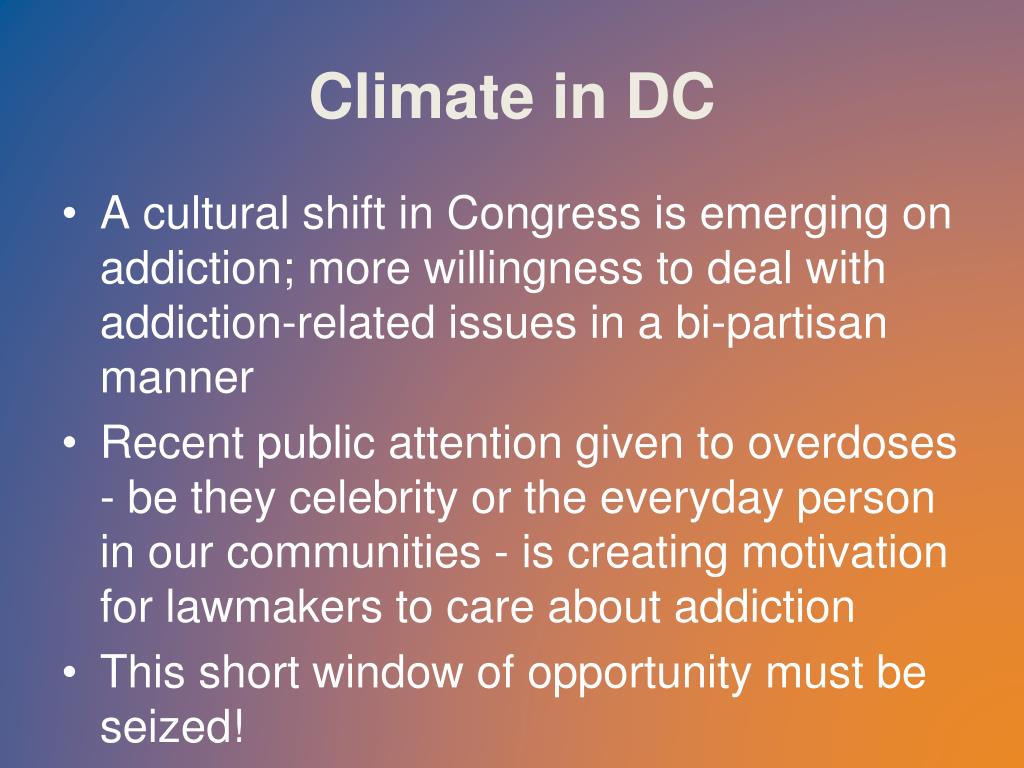 Climate in DC

• A cultural shift in Congress is emerging on addiction; more willingness to deal with addiction-related issues in a bi-partisan manner
• Recent public attention given to overdoses - be they celebrity or the everyday person in our communities - is creating motivation for lawmakers to care about addiction
• This short window of opportunity must be seized!